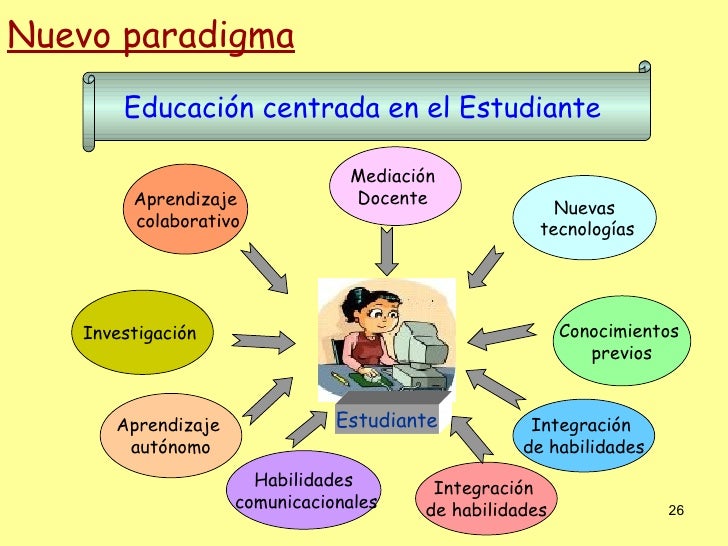 Nuevo paradigma

Educación centrada en el Estudiante

Aprendizaje colaborativo

Mediación Docente

Nuevas tecnologías

Investigación

Conocimientos previos

Estudiante

Aprendizaje autónomo

Integración de habilidades

Habilidades comunicacionales

Integración de habilidades

26